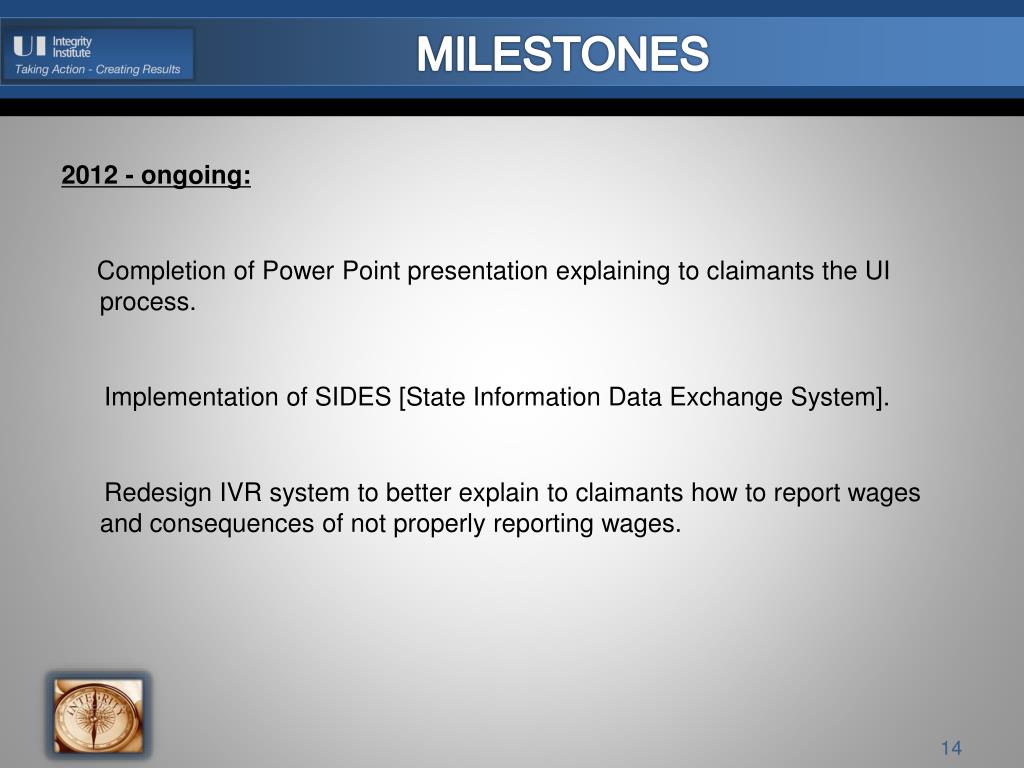 UI Integrity Institute
Taking Action - Creating Results

MILESTONES

2012 - ongoing:

Completion of Power Point presentation explaining to claimants the UI process.

Implementation of SIDES [State Information Data Exchange System].

Redesign IVR system to better explain to claimants how to report wages and consequences of not properly reporting wages.

INTEGRITY

14